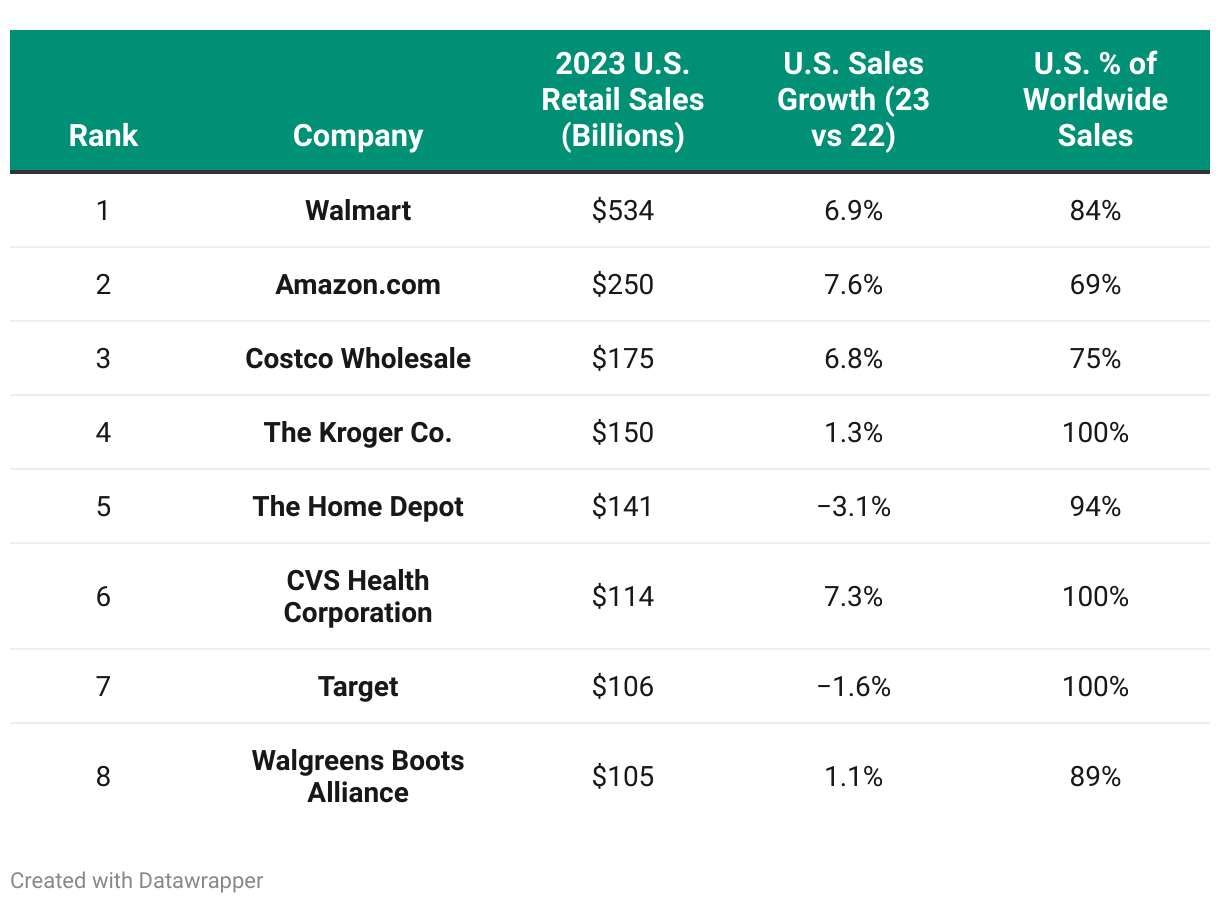 | Rank | Company | 2023 U.S. Retail Sales (Billions) | U.S. Sales Growth (23 vs 22) | U.S. % of Worldwide Sales |
|---|---|---|---|---|
| 1 | Walmart | \$534 | 6.9% | 84% |
| 2 | Amazon.com | \$250 | 7.6% | 69% |
| 3 | Costco Wholesale | \$175 | 6.8% | 75% |
| 4 | The Kroger Co. | \$150 | 1.3% | 100% |
| 5 | The Home Depot | \$141 | −3.1% | 94% |
| 6 | CVS Health Corporation | \$114 | 7.3% | 100% |
| 7 | Target | \$106 | −1.6% | 100% |
| 8 | Walgreens Boots Alliance | \$105 | 1.1% | 89% |

Created with Datawrapper